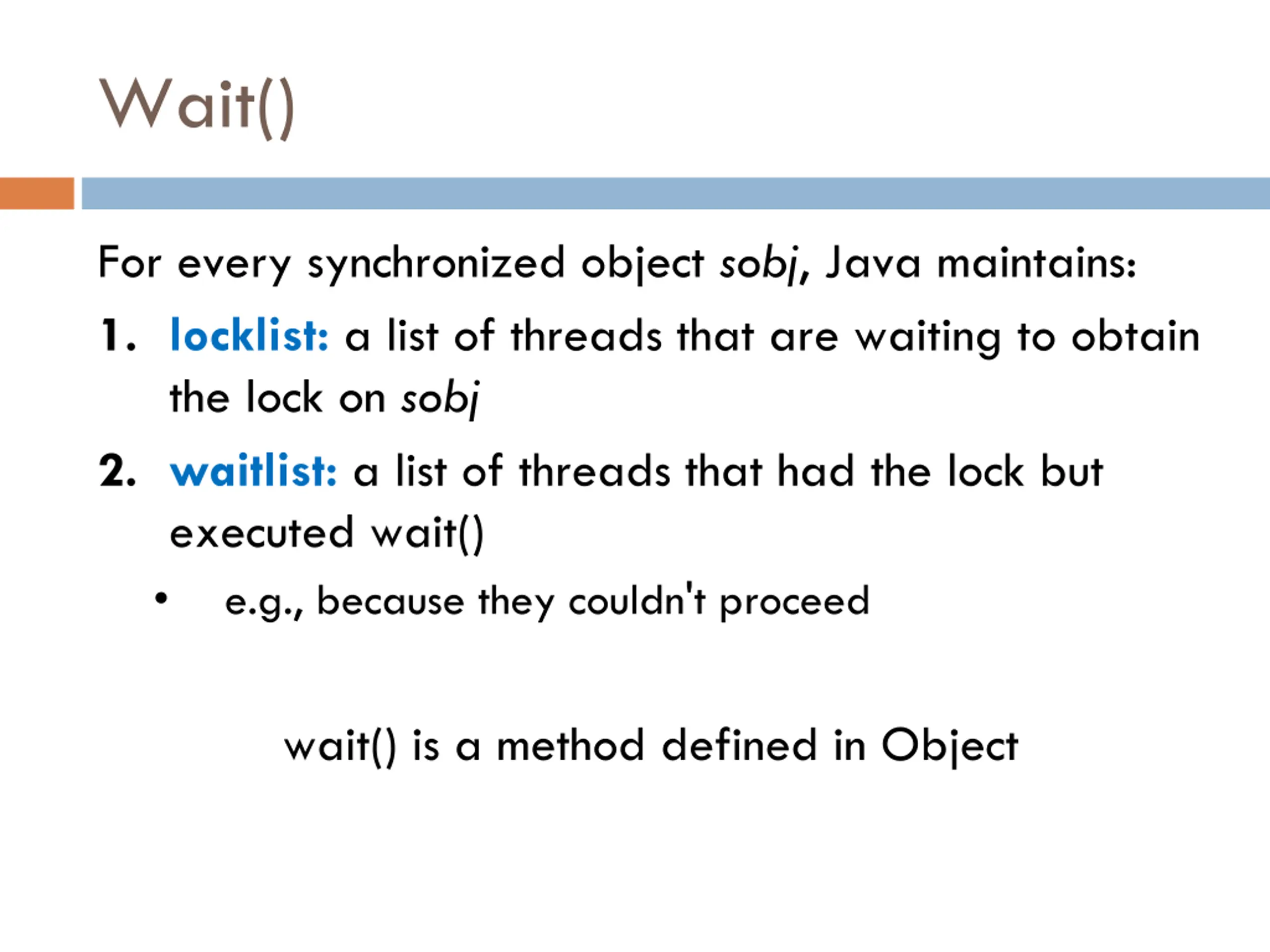 Wait()

For every synchronized object sobj, Java maintains:

1. locklist: a list of threads that are waiting to obtain the lock on sobj

2. waitlist: a list of threads that had the lock but executed wait()

• e.g., because they couldn't proceed

wait() is a method defined in Object